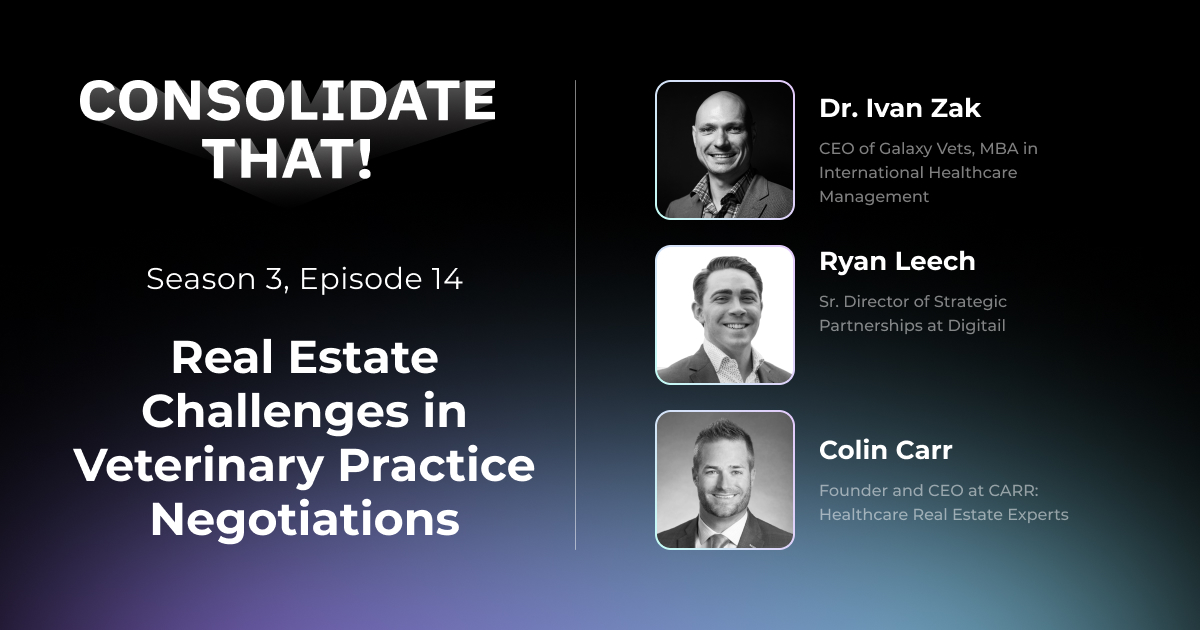 CONSOLIDATE THAT!

Season 3, Episode 14

Real Estate Challenges in Veterinary Practice Negotiations

Dr. Ivan Zak

CEO of Galaxy Vets, MBA in International Healthcare Management

Ryan Leech

Sr. Director of Strategic Partnerships at Digitail

Colin Carr

Founder and CEO at CARR: Healthcare Real Estate Experts